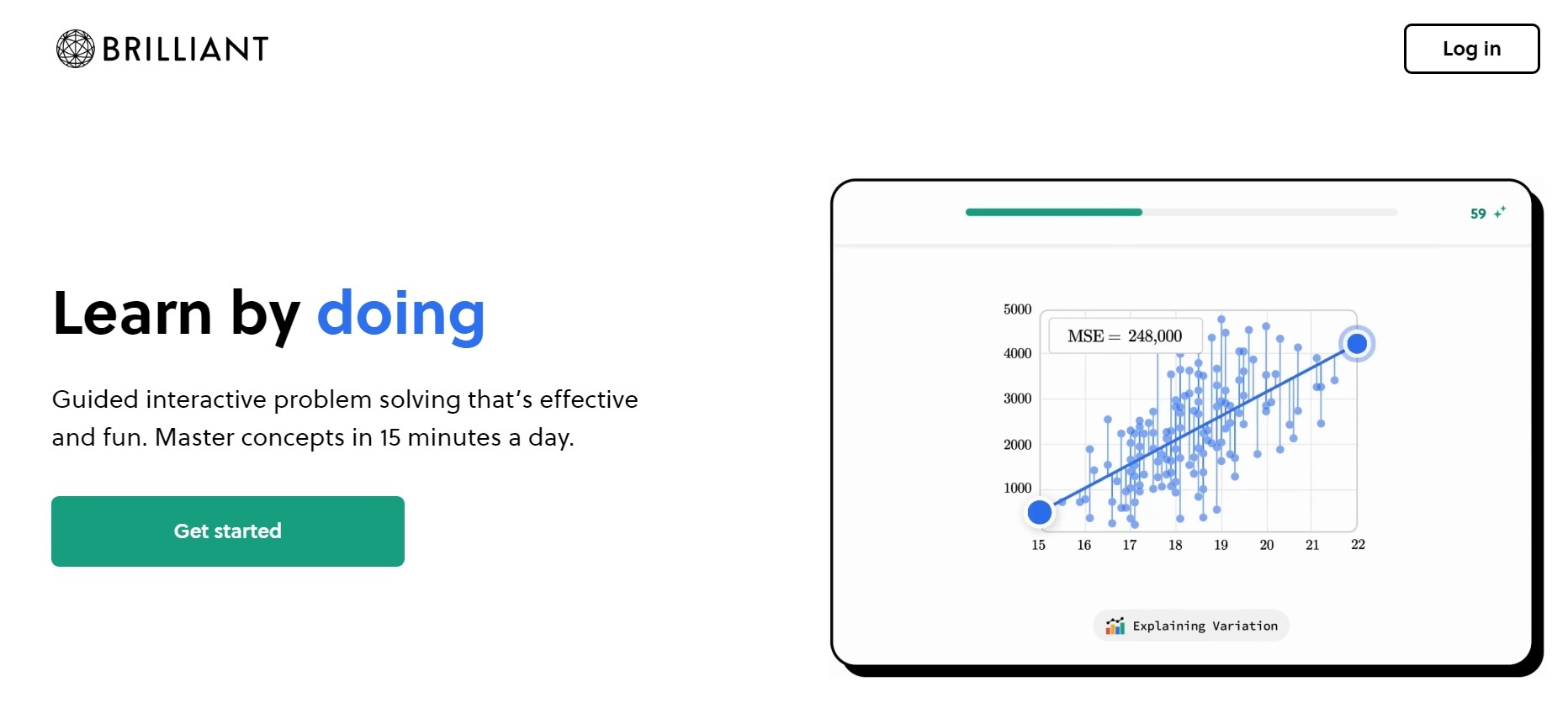 BRILLIANT

Log in

Learn by doing

Guided interactive problem solving that's effective and fun. Master concepts in 15 minutes a day.

Get started

59

$\text{MSE} = 248{,}000$

5000
4000
3000
2000
1000

15 16 17 18 19 20 21 22

Explaining Variation